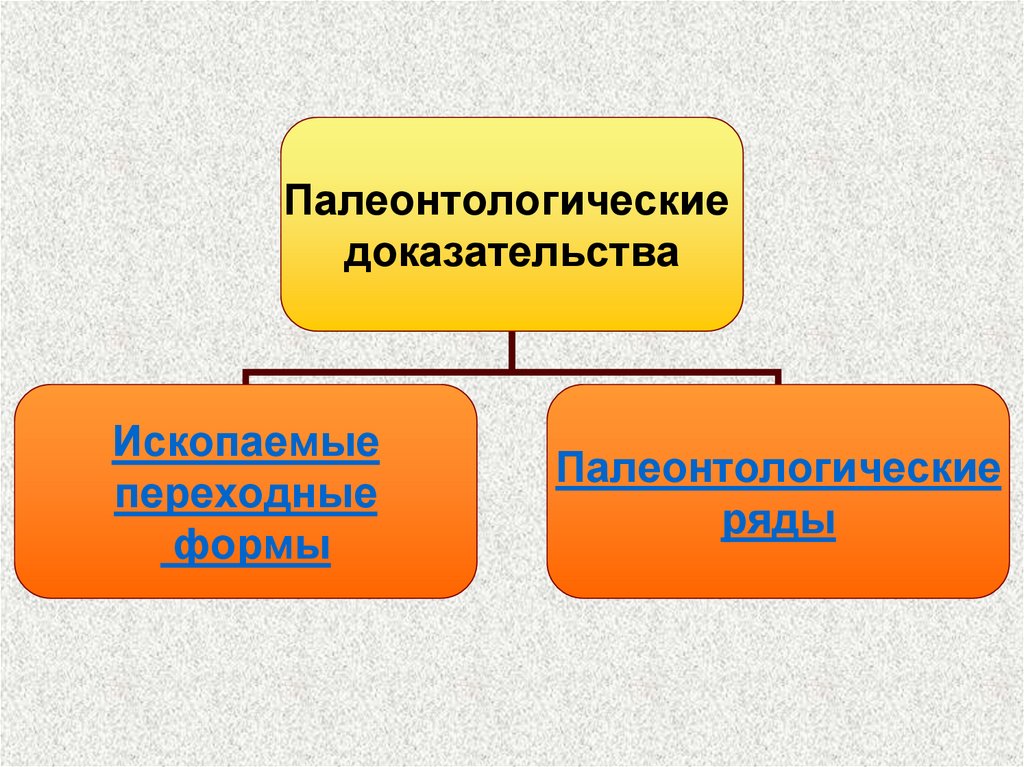 Палеонтологические доказательства

Ископаемые переходные формы

Палеонтологические ряды